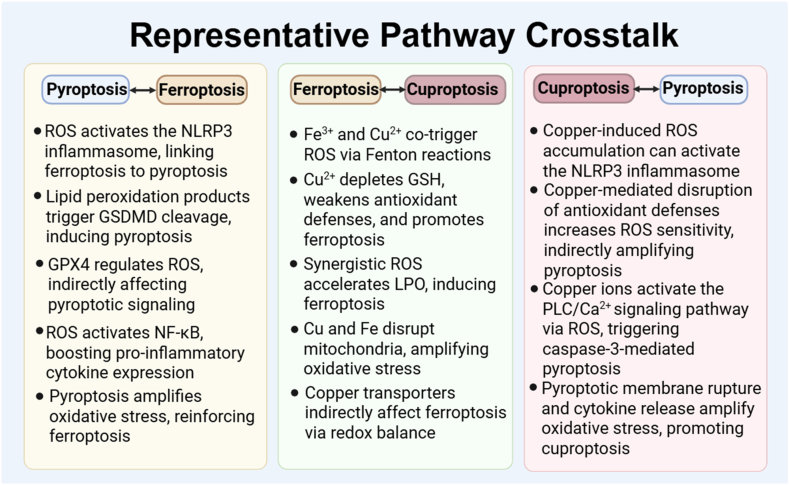 Representative Pathway Crosstalk

Pyroptosis ⟷ Ferroptosis

• ROS activates the NLRP3 inflammasome, linking ferroptosis to pyroptosis
• Lipid peroxidation products trigger GSDMD cleavage, inducing pyroptosis
• GPX4 regulates ROS, indirectly affecting pyroptotic signaling
• ROS activates NF-κB, boosting pro-inflammatory cytokine expression
• Pyroptosis amplifies oxidative stress, reinforcing ferroptosis

Ferroptosis ⟷ Cuproptosis

• $Fe^{3+}$ and $Cu^{2+}$ co-trigger ROS via Fenton reactions
• $Cu^{2+}$ depletes GSH, weakens antioxidant defenses, and promotes ferroptosis
• Synergistic ROS accelerates LPO, inducing ferroptosis
• Cu and Fe disrupt mitochondria, amplifying oxidative stress
• Copper transporters indirectly affect ferroptosis via redox balance

Cuproptosis ⟷ Pyroptosis

• Copper-induced ROS accumulation can activate the NLRP3 inflammasome
• Copper-mediated disruption of antioxidant defenses increases ROS sensitivity, indirectly amplifying pyroptosis
• Copper ions activate the PLC/$Ca^{2+}$ signaling pathway via ROS, triggering caspase-3-mediated pyroptosis
• Pyroptotic membrane rupture and cytokine release amplify oxidative stress, promoting cuproptosis